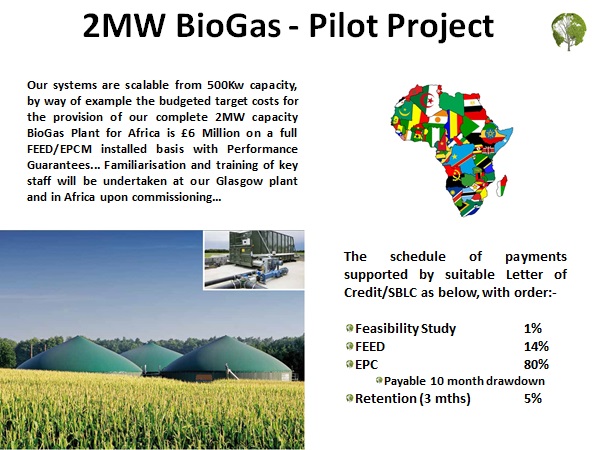 2MW BioGas - Pilot Project

Our systems are scalable from 500Kw capacity, by way of example the budgeted target costs for the provision of our complete 2MW capacity BioGas Plant for Africa is £6 Million on a full FEED/EPCM installed basis with Performance Guarantees... Familiarisation and training of key staff will be undertaken at our Glasgow plant and in Africa upon commissioning...

The schedule of payments supported by suitable Letter of Credit/SBLC as below, with order:-

Feasibility Study 1%
FEED 14%
EPC 80%
Payable 10 month drawdown
Retention (3 mths) 5%